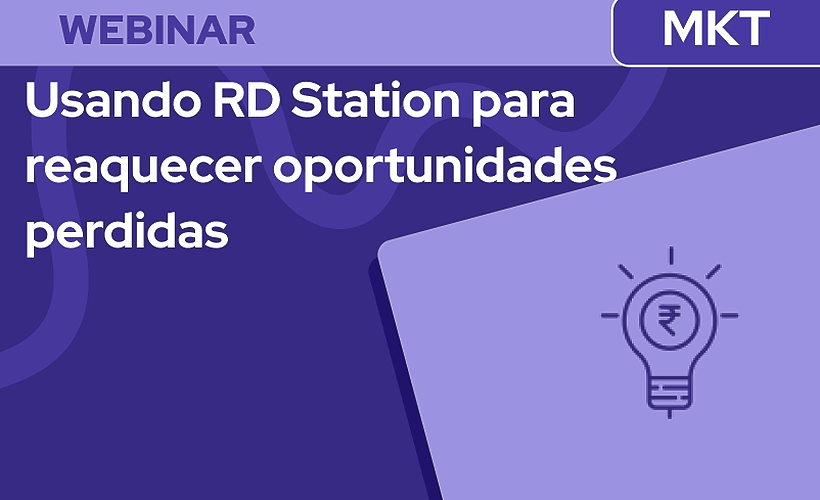 WEBINAR

MKT

Usando RD Station para reaquecer oportunidades perdidas

₹